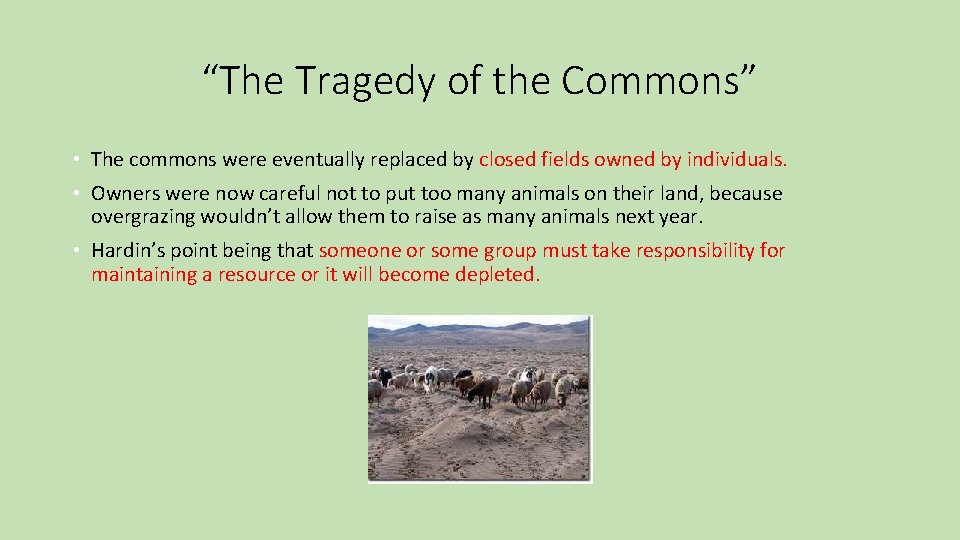 “The Tragedy of the Commons”

• The commons were eventually replaced by closed fields owned by individuals.

• Owners were now careful not to put too many animals on their land, because overgrazing wouldn’t allow them to raise as many animals next year.

• Hardin’s point being that someone or some group must take responsibility for maintaining a resource or it will become depleted.